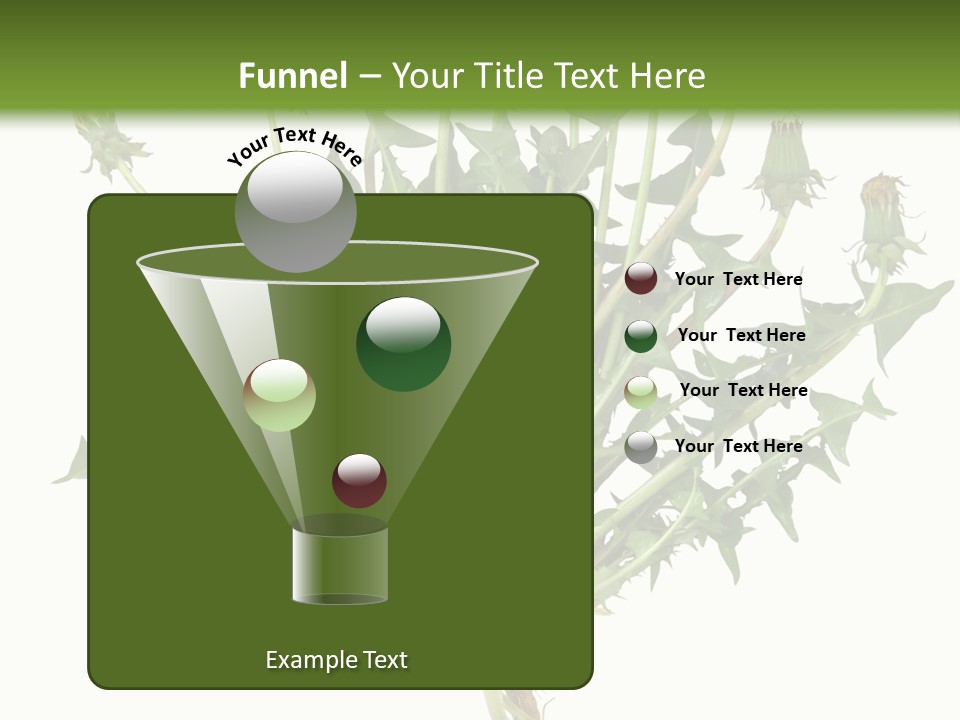 Funnel – Your Title Text Here

Your Text Here

Your Text Here

Your Text Here

Your Text Here

Your Text Here

Example Text